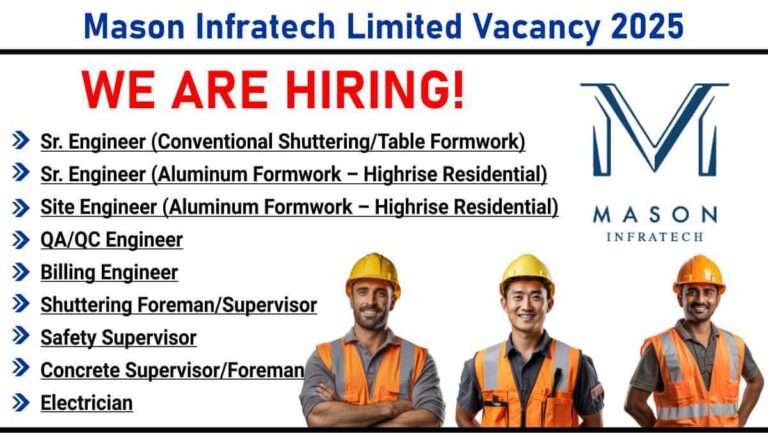 Mason Infratech Limited Vacancy 2025

WE ARE HIRING!

Sr. Engineer (Conventional Shuttering/Table Formwork)
Sr. Engineer (Aluminum Formwork – Highrise Residential)
Site Engineer (Aluminum Formwork – Highrise Residential)
QA/QC Engineer
Billing Engineer
Shuttering Foreman/Supervisor
Safety Supervisor
Concrete Supervisor/Foreman
Electrician

M
MASON
INFRATECH